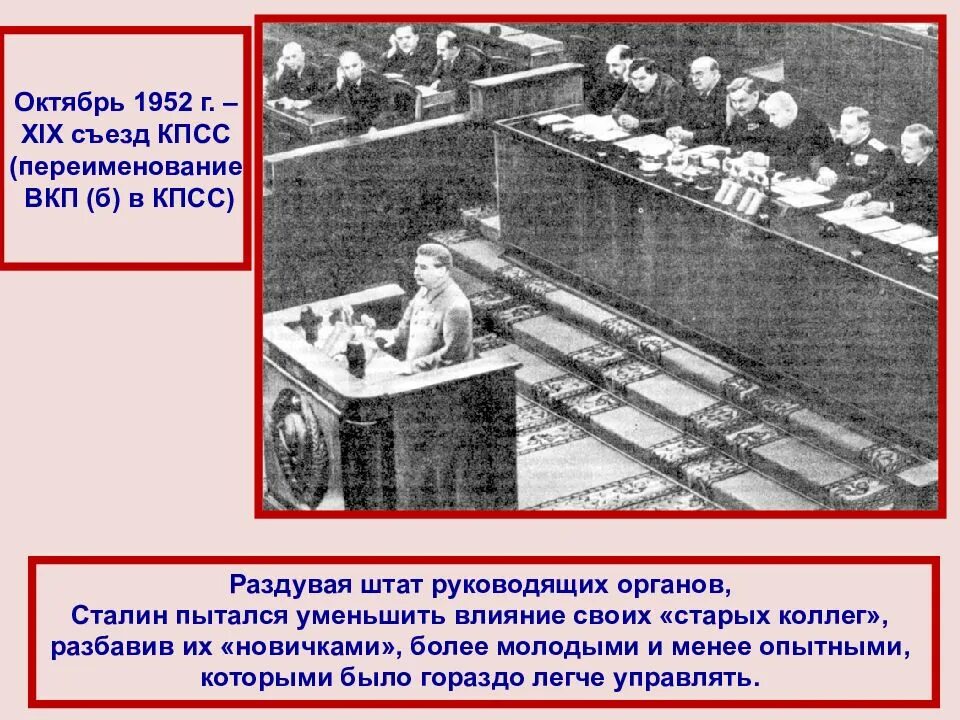 Октябрь 1952 г. – XIX съезд КПСС (переименование ВКП (б) в КПСС)

Раздувая штат руководящих органов, Сталин пытался уменьшить влияние своих «старых коллег», разбавив их «новичками», более молодыми и менее опытными, которыми было гораздо легче управлять.